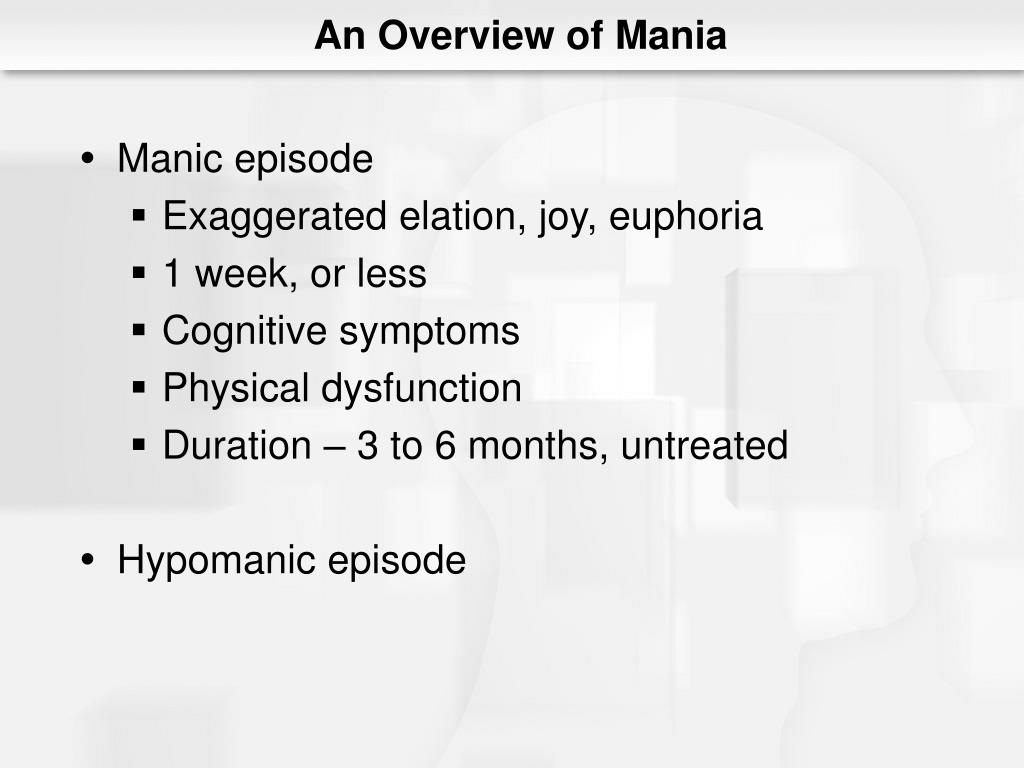 An Overview of Mania

• Manic episode
  ▪ Exaggerated elation, joy, euphoria
  ▪ 1 week, or less
  ▪ Cognitive symptoms
  ▪ Physical dysfunction
  ▪ Duration – 3 to 6 months, untreated

• Hypomanic episode